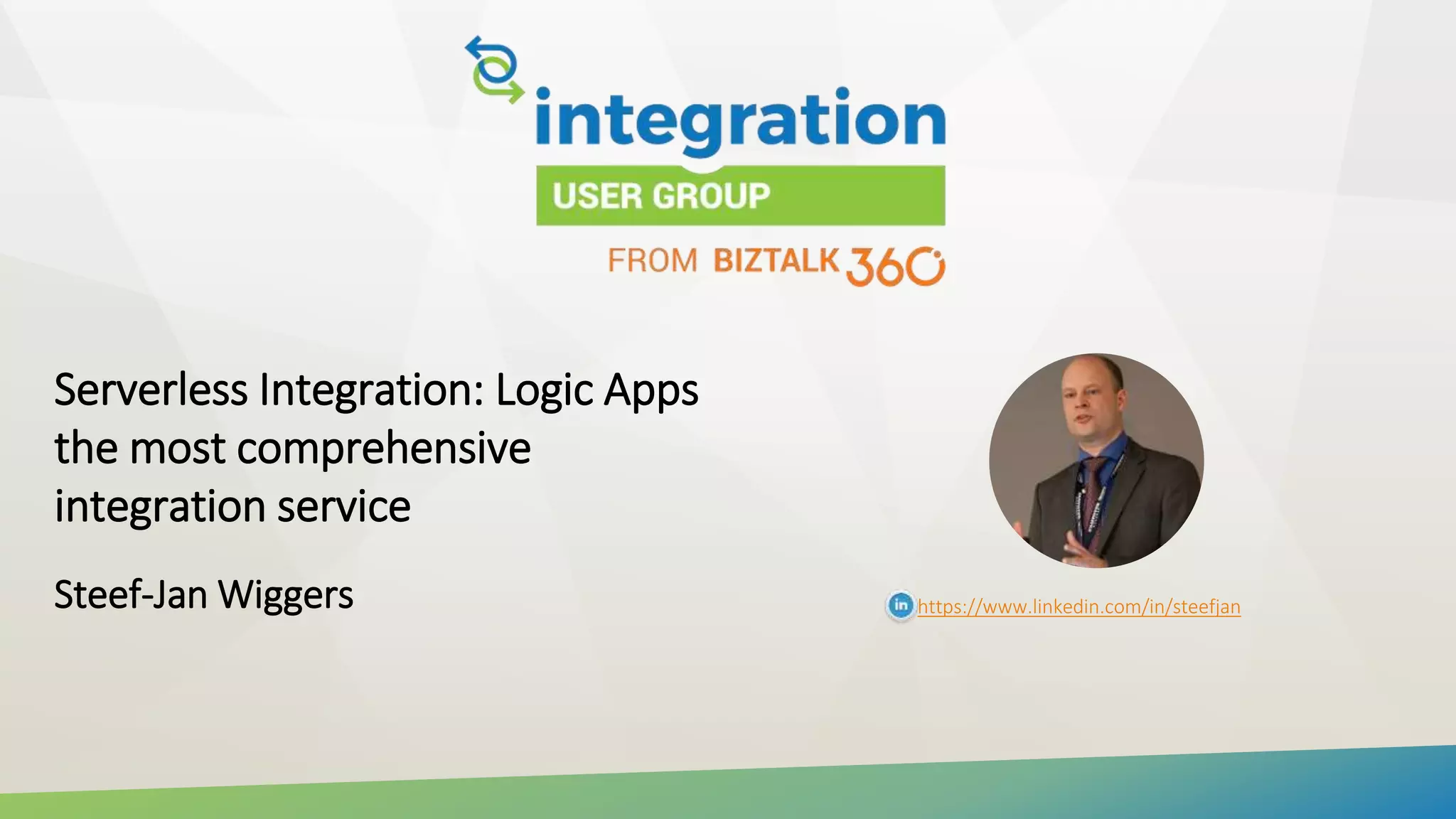 integration
USER GROUP
FROM BIZTALK 360

Serverless Integration: Logic Apps the most comprehensive integration service

Steef-Jan Wiggers

in https://www.linkedin.com/in/steefjan